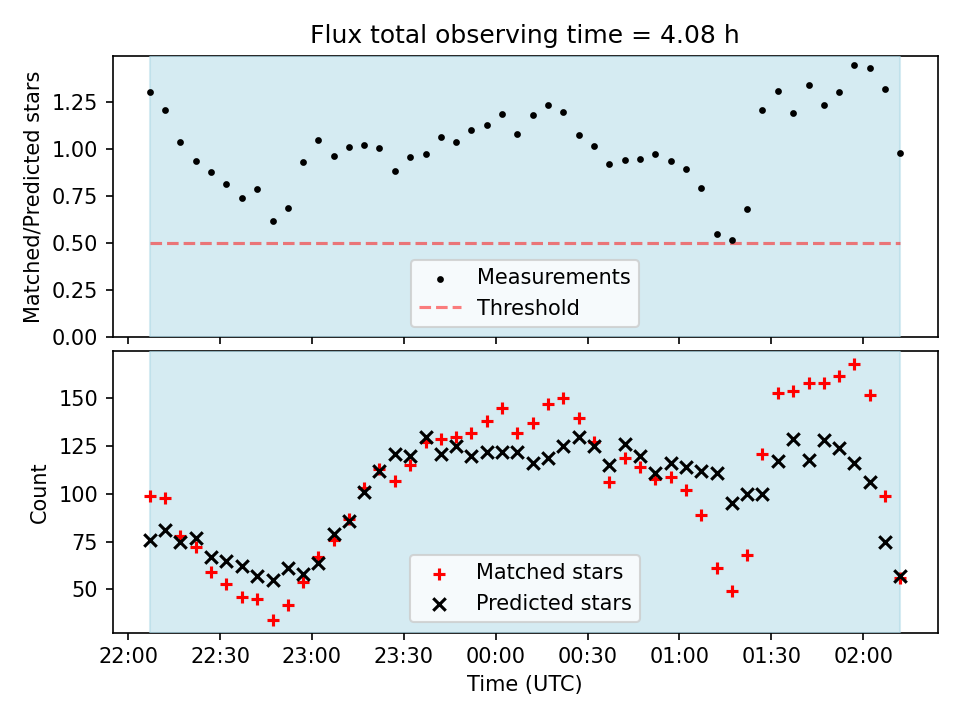 Flux total observing time = 4.08 h

Matched/Predicted stars

1.25
1.00
0.75
0.50
0.25
0.00

Measurements
Threshold

Count

150
125
100
75
50

Matched stars
Predicted stars

22:00
22:30
23:00
23:30
00:00
00:30
01:00
01:30
02:00

Time (UTC)